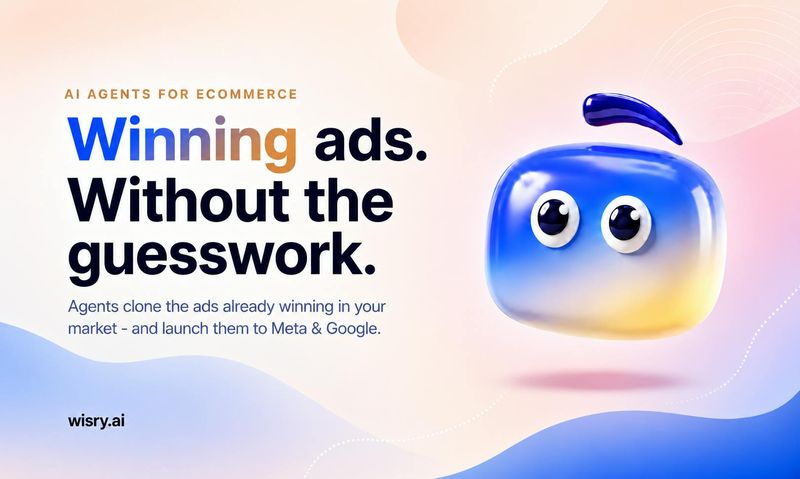 AI AGENTS FOR ECOMMERCE

Winning ads. Without the guesswork.

Agents clone the ads already winning in your market - and launch them to Meta & Google.

wisry.ai